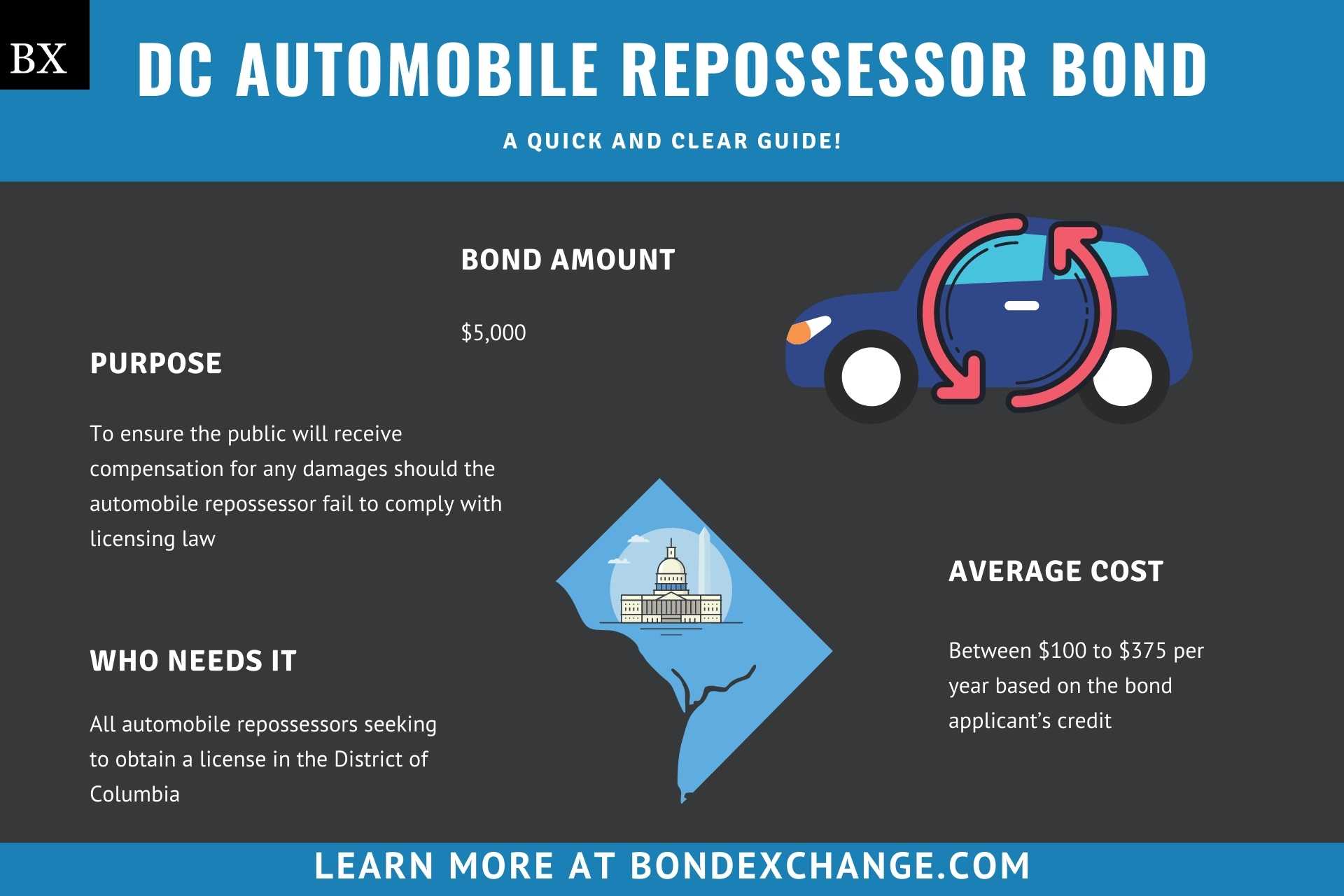 BX

DC AUTOMOBILE REPOSSESSOR BOND

A QUICK AND CLEAR GUIDE!

BOND AMOUNT

\$5,000

PURPOSE

To ensure the public will receive compensation for any damages should the automobile repossessor fail to comply with licensing law

WHO NEEDS IT

All automobile repossessors seeking to obtain a license in the District of Columbia

AVERAGE COST

Between \$100 to \$375 per year based on the bond applicant's credit

LEARN MORE AT BONDEXCHANGE.COM